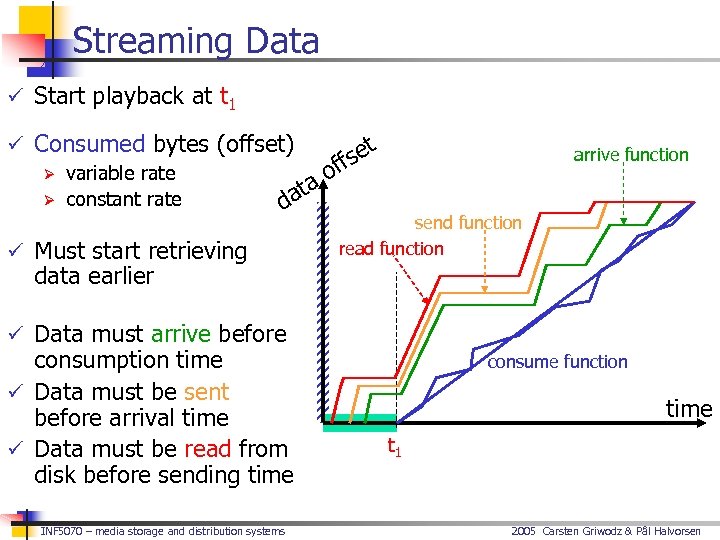 Streaming Data

✓ Start playback at $t_1$

✓ Consumed bytes (offset)
➢ variable rate
➢ constant rate

✓ Must start retrieving data earlier

✓ Data must arrive before consumption time

✓ Data must be sent before arrival time

✓ Data must be read from disk before sending time

data offset

arrive function

send function

read function

consume function

time

$t_1$

INF5070 – media storage and distribution systems

2005 Carsten Griwodz & Pål Halvorsen